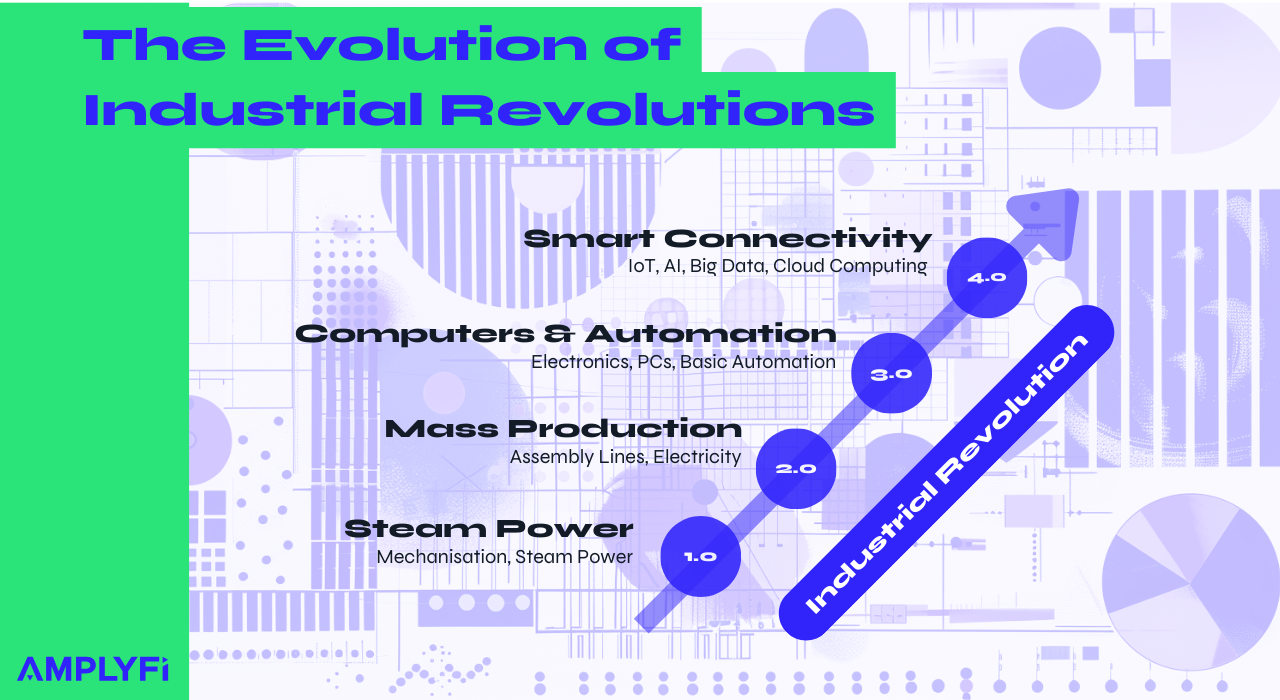 The Evolution of Industrial Revolutions

Smart Connectivity
IoT, AI, Big Data, Cloud Computing

4.0

Computers & Automation
Electronics, PCs, Basic Automation

3.0

Mass Production
Assembly Lines, Electricity

2.0

Steam Power
Mechanisation, Steam Power

1.0

Industrial Revolution

AMPLYFi